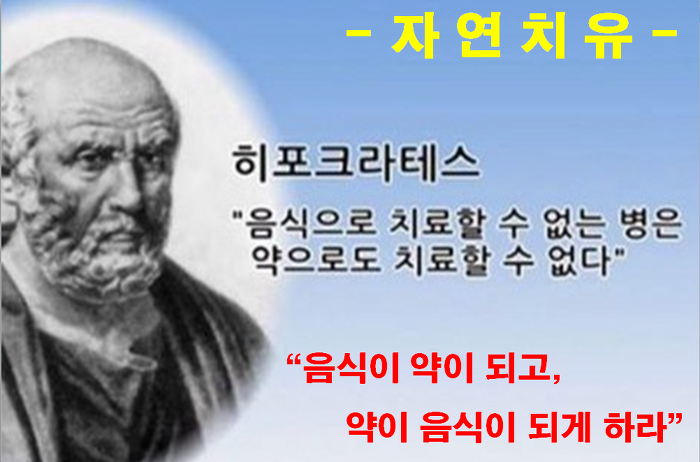 - 자 연 치 유 -

히포크라테스

"음식으로 치료할 수 없는 병은 약으로도 치료할 수 없다"

“음식이 약이 되고, 약이 음식이 되게 하라”